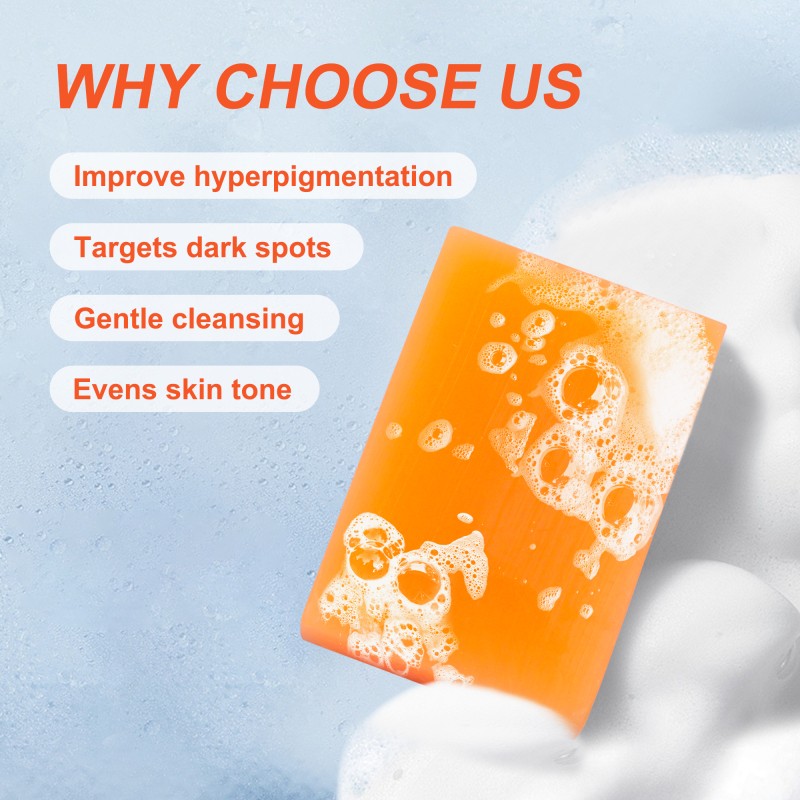 WHY CHOOSE US

Improve hyperpigmentation

Targets dark spots

Gentle cleansing

Evens skin tone